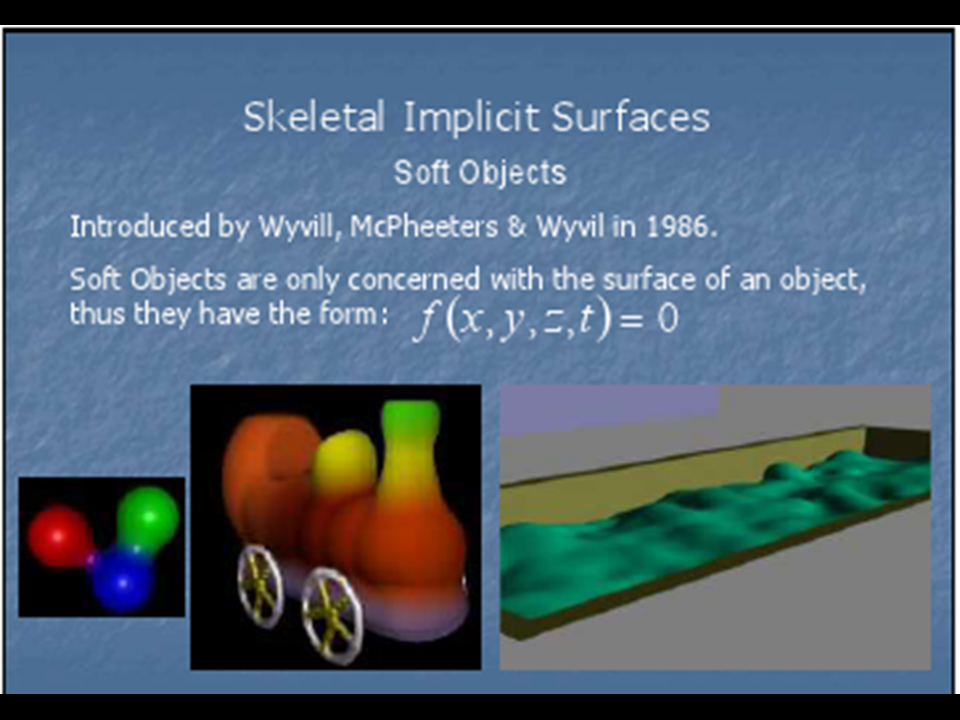 Skeletal Implicit Surfaces

Soft Objects

Introduced by Wyvill, McPheeters & Wyvil in 1986.

Soft Objects are only concerned with the surface of an object, thus they have the form: $f(x, y, z, t) = 0$